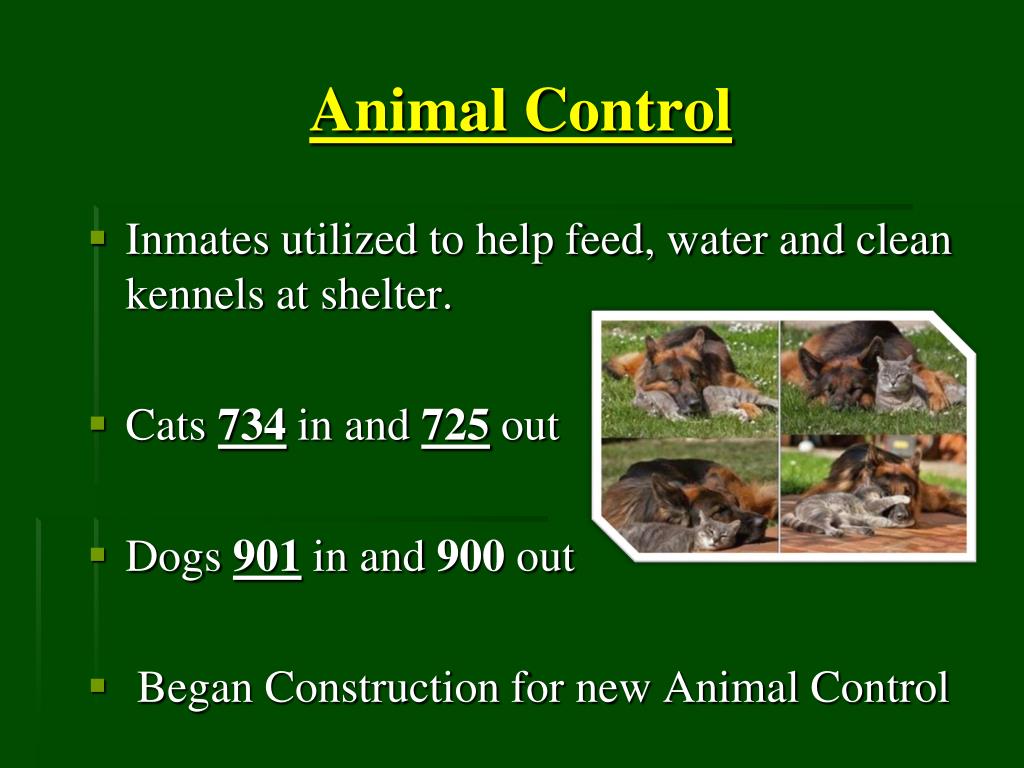 Animal Control

Inmates utilized to help feed, water and clean kennels at shelter.

Cats 734 in and 725 out

Dogs 901 in and 900 out

Began Construction for new Animal Control